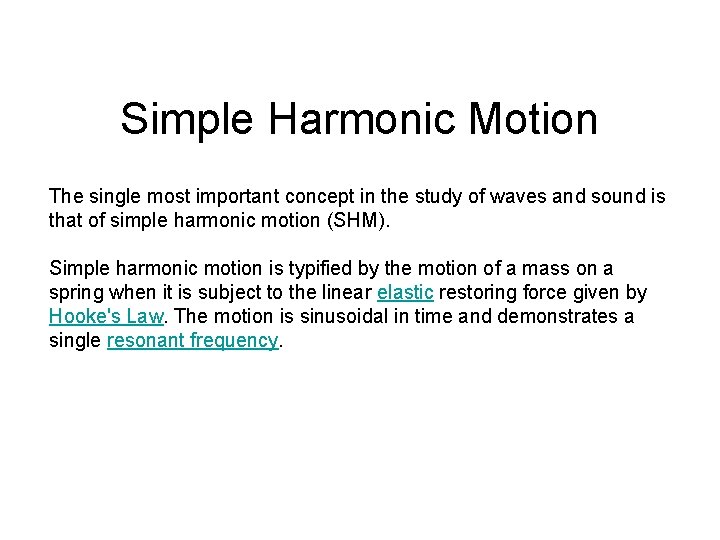 Simple Harmonic Motion

The single most important concept in the study of waves and sound is that of simple harmonic motion (SHM).

Simple harmonic motion is typified by the motion of a mass on a spring when it is subject to the linear elastic restoring force given by Hooke's Law. The motion is sinusoidal in time and demonstrates a single resonant frequency.